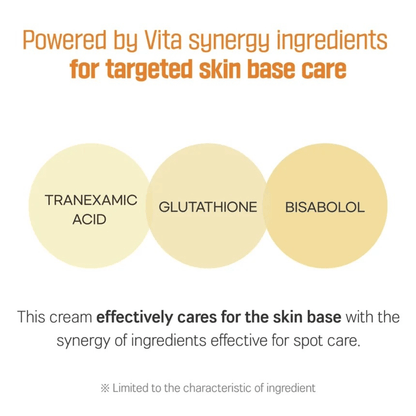 Powered by Vita synergy ingredients
for targeted skin base care

TRANEXAMIC ACID

GLUTATHIONE

BISABOLOL

This cream effectively cares for the skin base with the synergy of ingredients effective for spot care.

※ Limited to the characteristic of ingredient